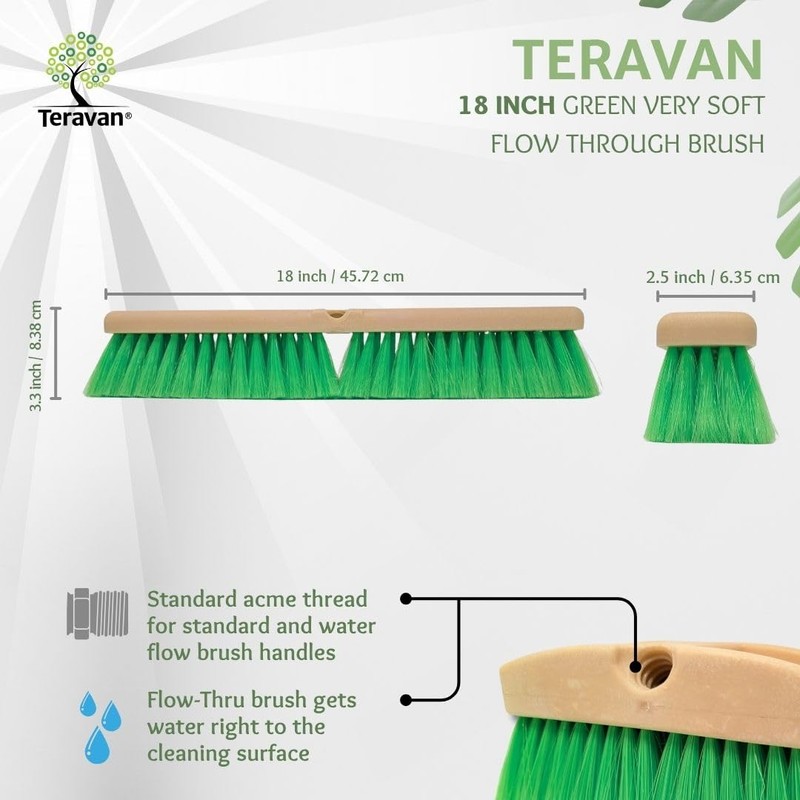 Teravan®

TERAVAN
18 INCH GREEN VERY SOFT
FLOW THROUGH BRUSH

18 inch / 45.72 cm

2.5 inch / 6.35 cm

3.3 inch / 8.38 cm

Standard acme thread for standard and water flow brush handles

Flow-Thru brush gets water right to the cleaning surface